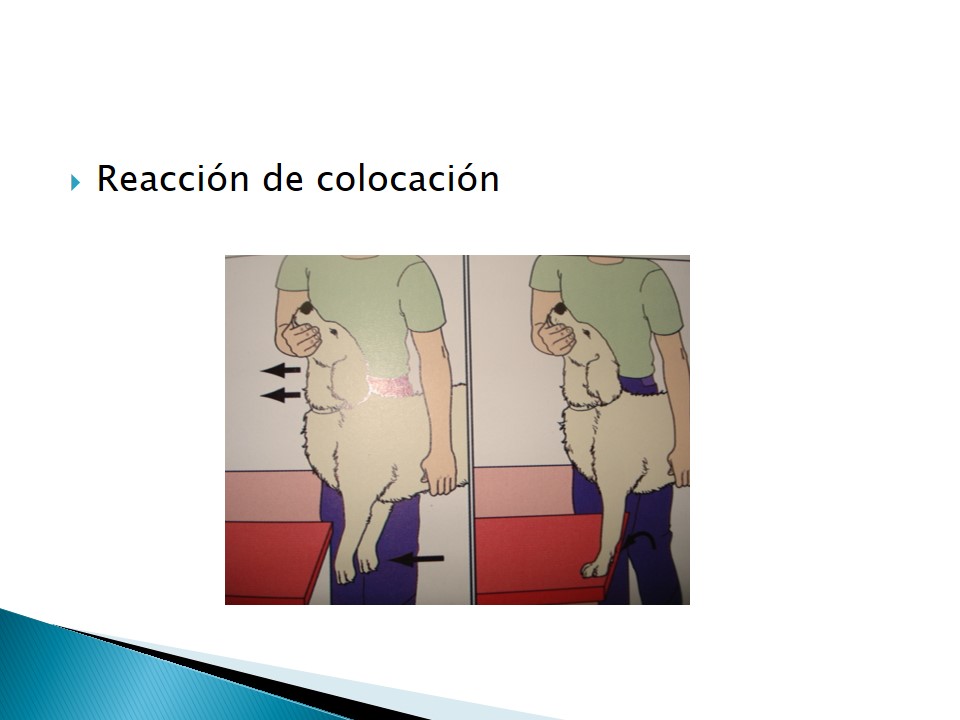 Reacción de colocación